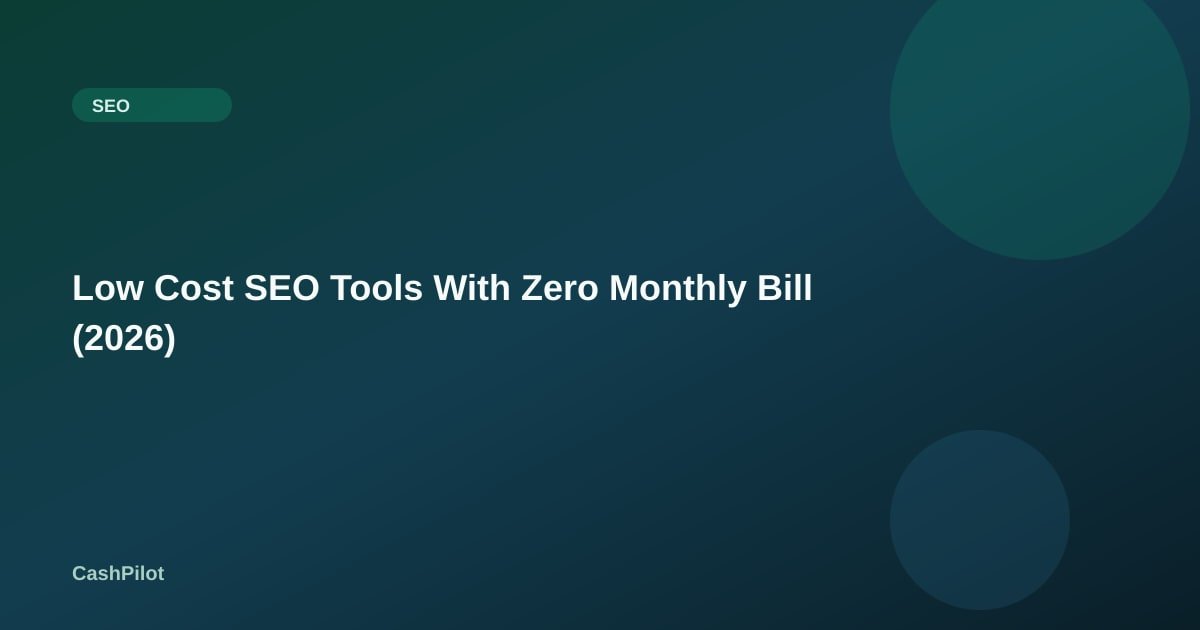 SEO

Low Cost SEO Tools With Zero Monthly Bill (2026)

CashPilot